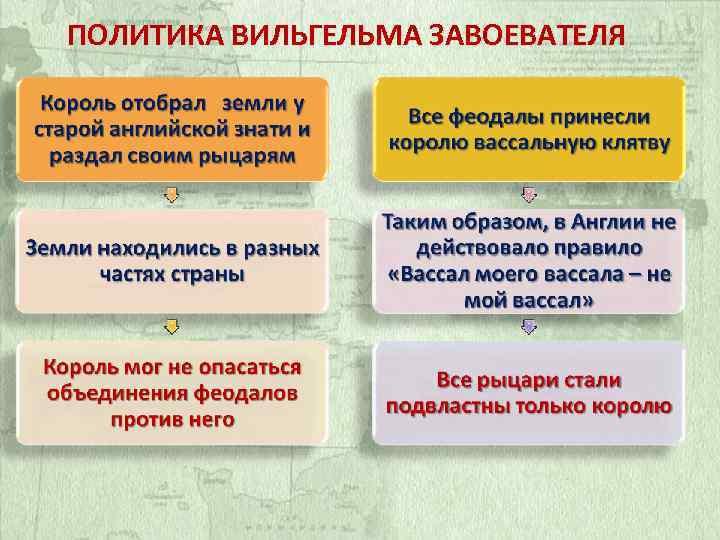 ПОЛИТИКА ВИЛЬГЕЛЬМА ЗАВОЕВАТЕЛЯ

Король отобрал земли у старой английской знати и раздал своим рыцарям

Земли находились в разных частях страны

Король мог не опасаться объединения феодалов против него

Все феодалы принесли королю вассальную клятву

Таким образом, в Англии не действовало правило «Вассал моего вассала – не мой вассал»

Все рыцари стали подвластны только королю